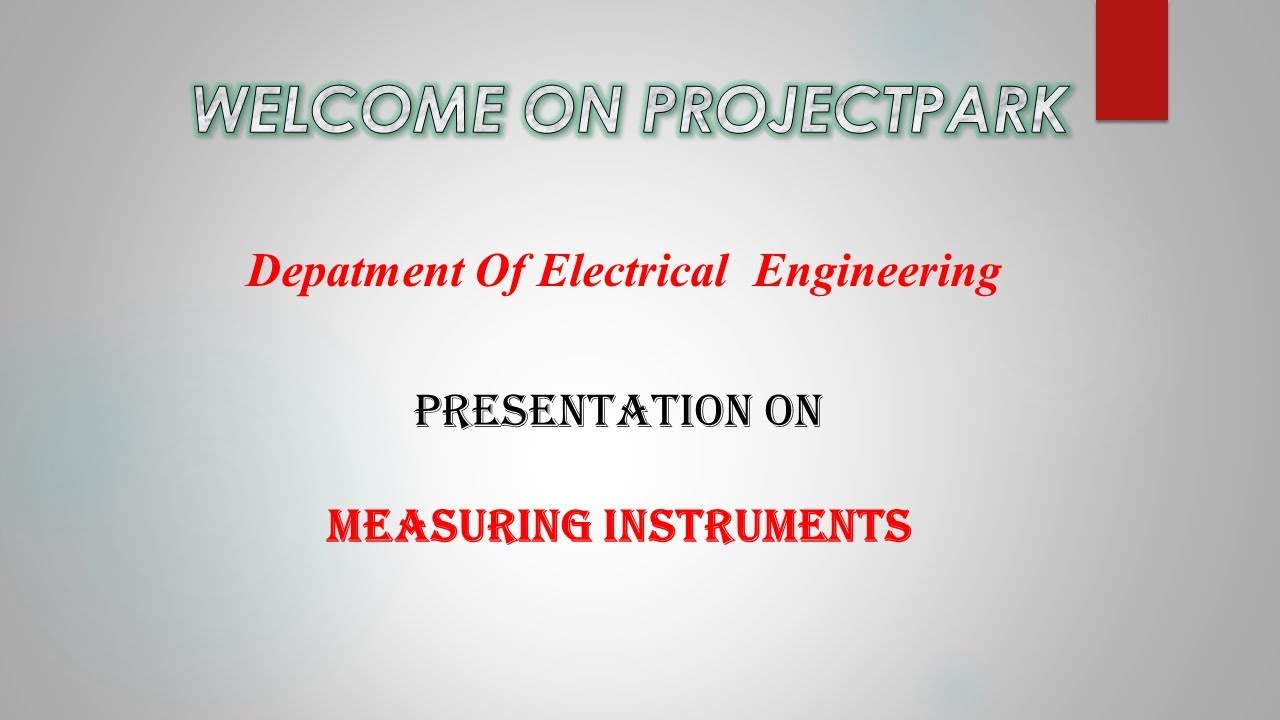 WELCOME ON PROJECTPARK

Depatment Of Electrical Engineering

PRESENTATION ON

MEASURING INSTRUMENTS